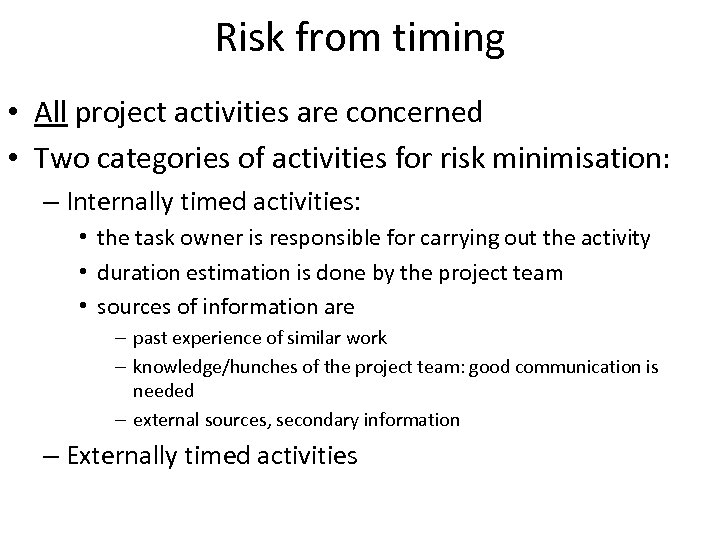 Risk from timing

• All project activities are concerned
• Two categories of activities for risk minimisation:
– Internally timed activities:
• the task owner is responsible for carrying out the activity
• duration estimation is done by the project team
• sources of information are
– past experience of similar work
– knowledge/hunches of the project team: good communication is needed
– external sources, secondary information
– Externally timed activities